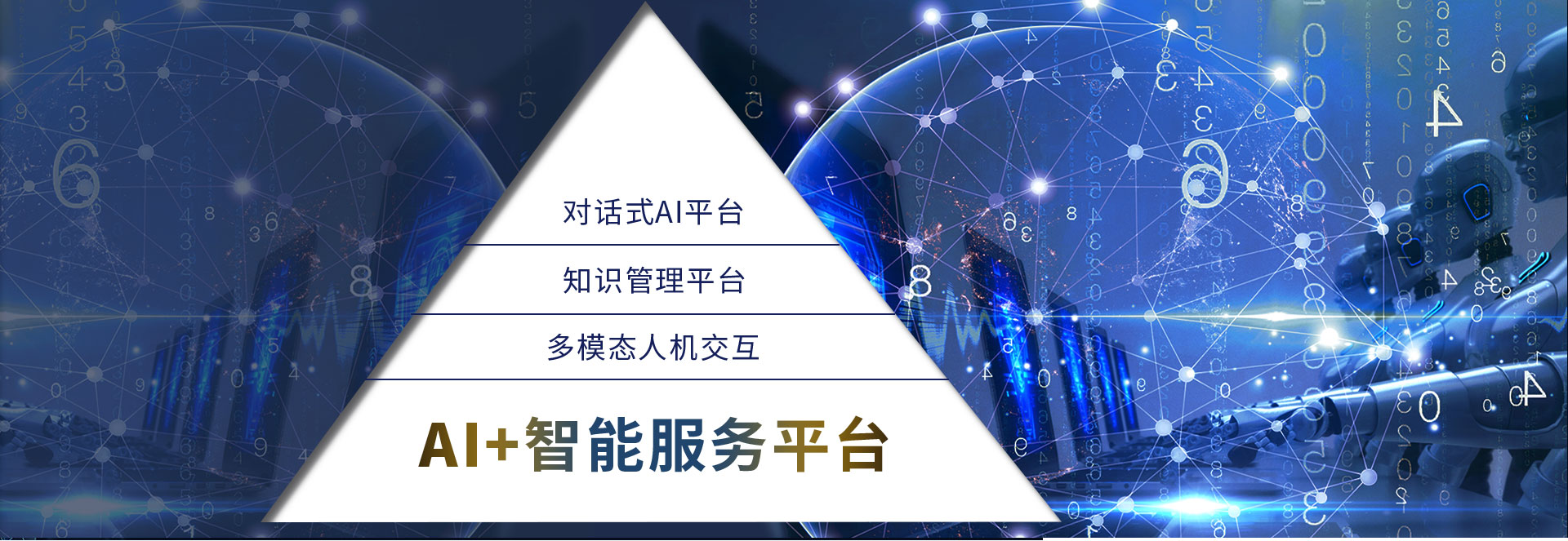 对话式AI平台

知识管理平台

多模态人机交互

AI+智能服务平台